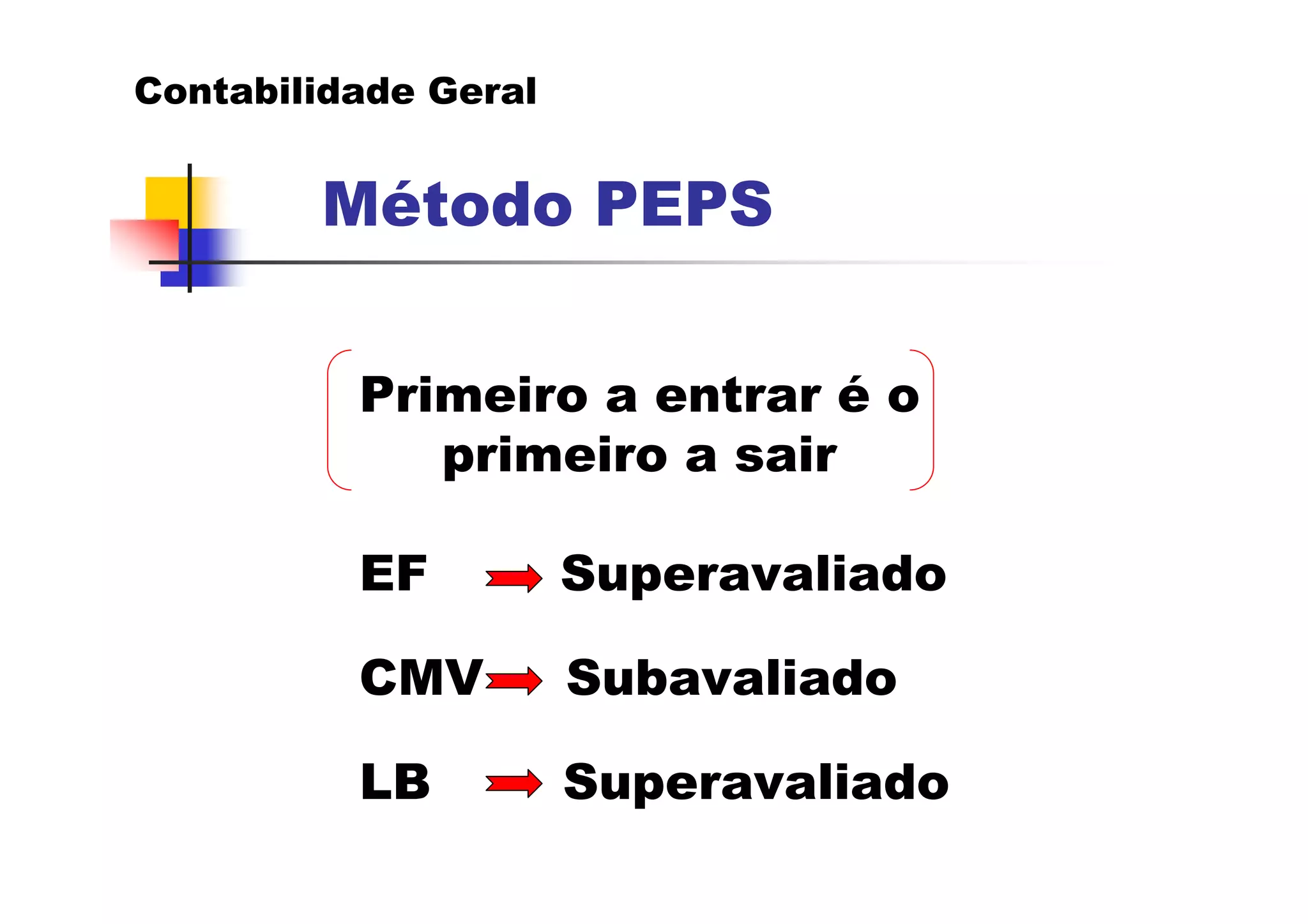 Contabilidade Geral

Método PEPS

Primeiro a entrar é o primeiro a sair

EF → Superavaliado

CMV → Subavaliado

LB → Superavaliado